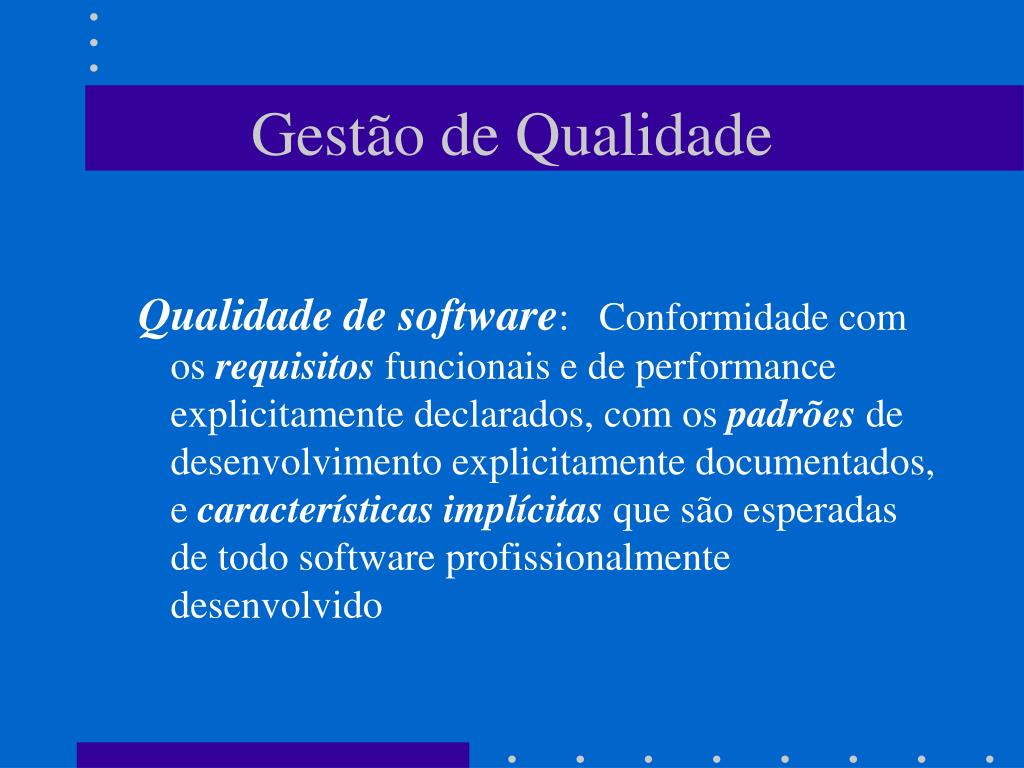 Gestão de Qualidade

Qualidade de software: Conformidade com os requisitos funcionais e de performance explicitamente declarados, com os padrões de desenvolvimento explicitamente documentados, e características implícitas que são esperadas de todo software profissionalmente desenvolvido